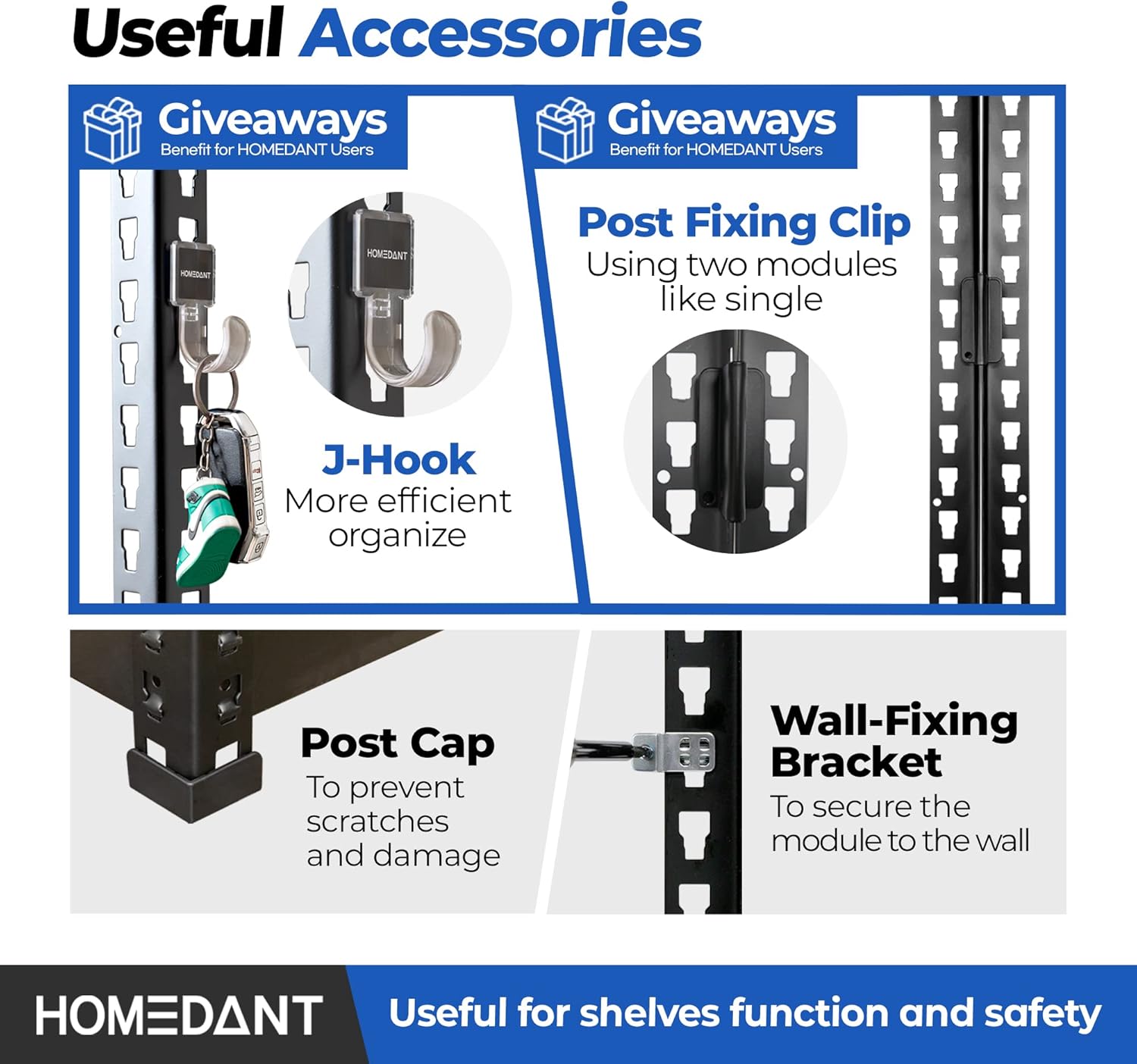 Useful Accessories

Giveaways
Benefit for HOMEDANT Users

HOMEDANT

HOMEDANT

J-Hook
More efficient organize

Giveaways
Benefit for HOMEDANT Users

Post Fixing Clip
Using two modules like single

Post Cap
To prevent scratches and damage

Wall-Fixing Bracket
To secure the module to the wall

HOMEDANT

Useful for shelves function and safety